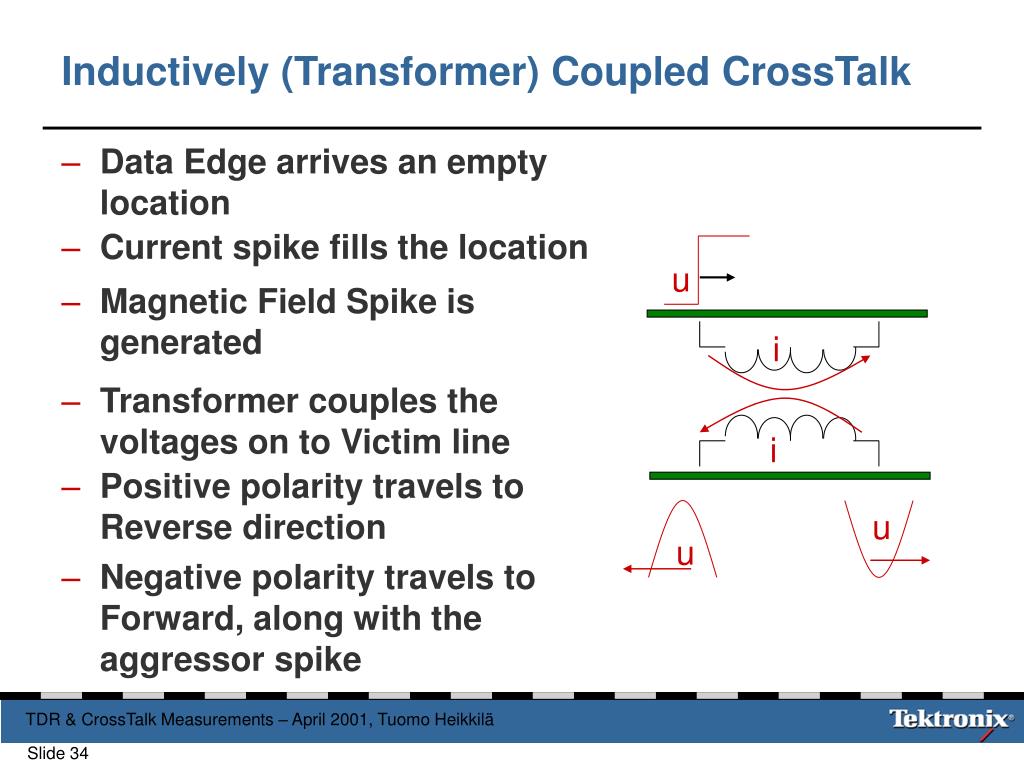 Inductively (Transformer) Coupled CrossTalk

– Data Edge arrives an empty location
– Current spike fills the location
– Magnetic Field Spike is generated
– Transformer couples the voltages on to Victim line
– Positive polarity travels to Reverse direction
– Negative polarity travels to Forward, along with the aggressor spike

u

i

i

u

u

TDR & CrossTalk Measurements – April 2001, Tuomo Heikkilä

Tektronix®

Slide 34